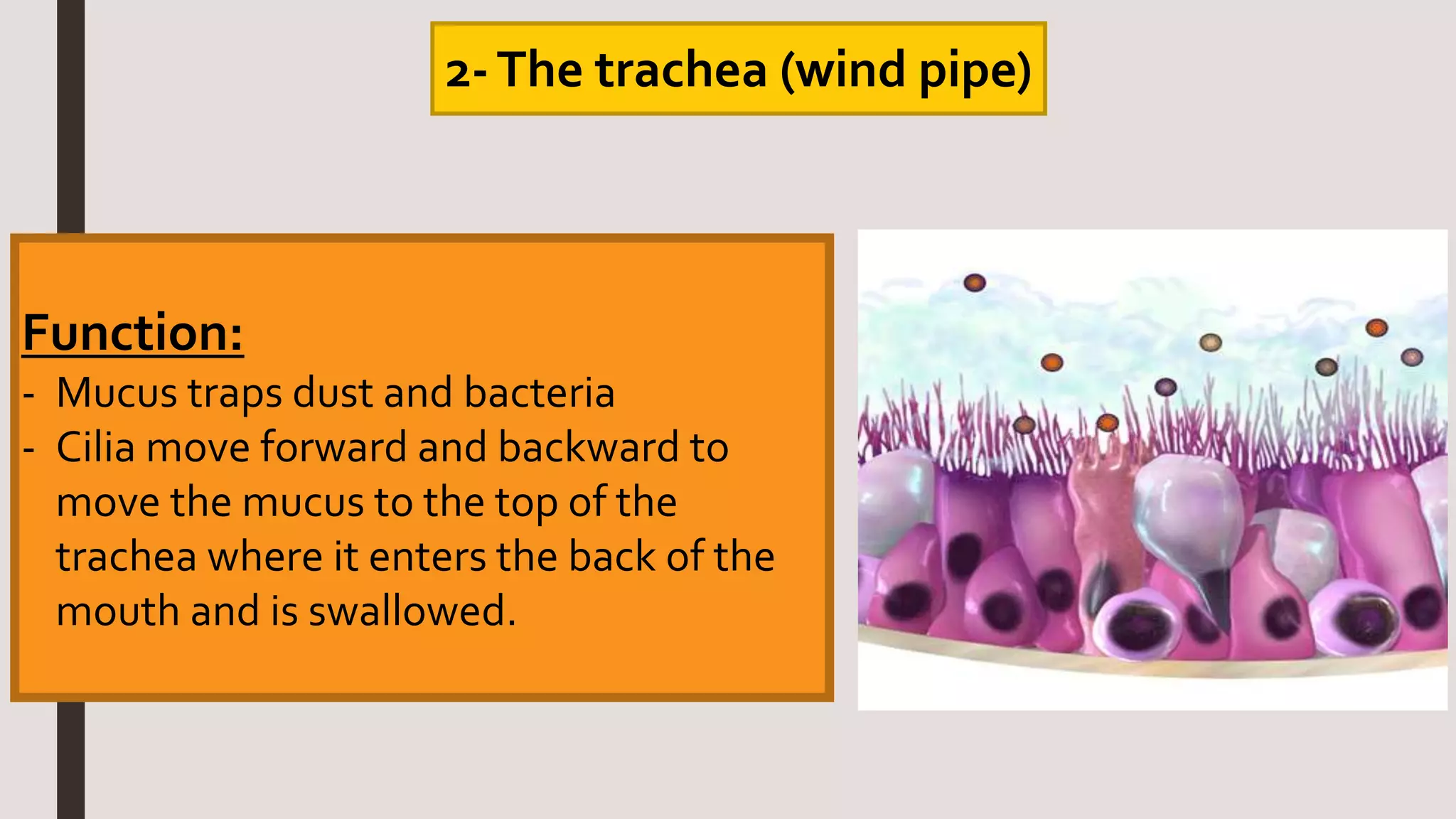 2- The trachea (wind pipe)

Function:
- Mucus traps dust and bacteria
- Cilia move forward and backward to move the mucus to the top of the trachea where it enters the back of the mouth and is swallowed.